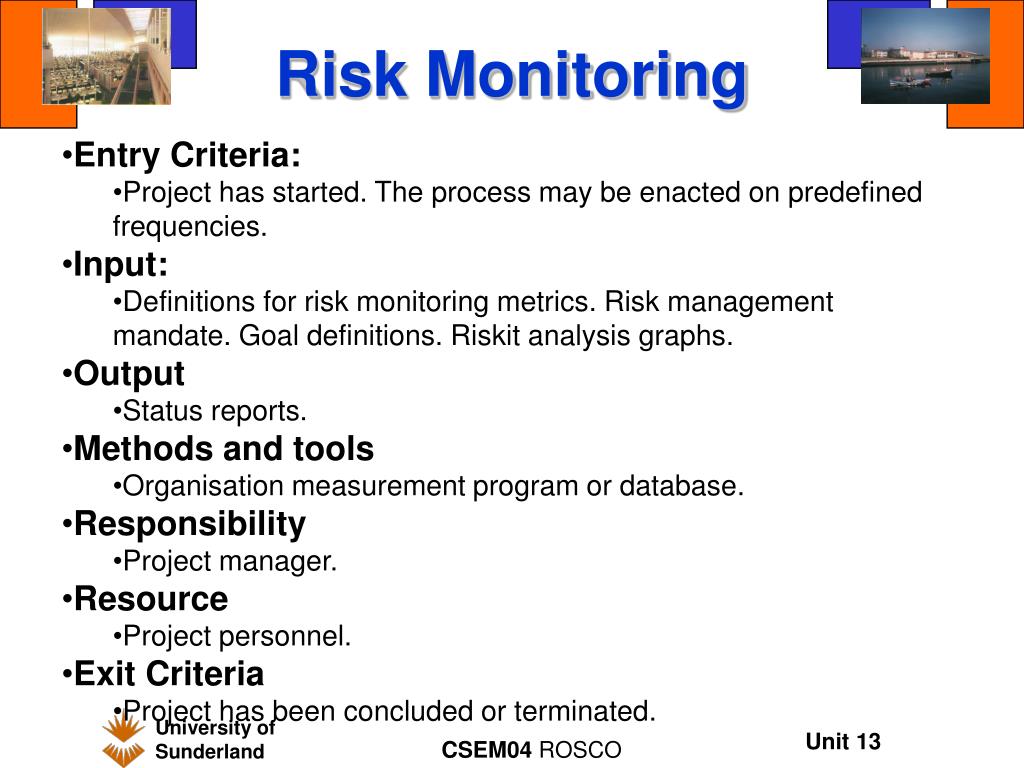 Risk Monitoring

•Entry Criteria:
•Project has started. The process may be enacted on predefined frequencies.
•Input:
•Definitions for risk monitoring metrics. Risk management mandate. Goal definitions. Riskit analysis graphs.
•Output
•Status reports.
•Methods and tools
•Organisation measurement program or database.
•Responsibility
•Project manager.
•Resource
•Project personnel.
•Exit Criteria
•Project has been concluded or terminated.

University of Sunderland

CSEM04 ROSCO

Unit 13